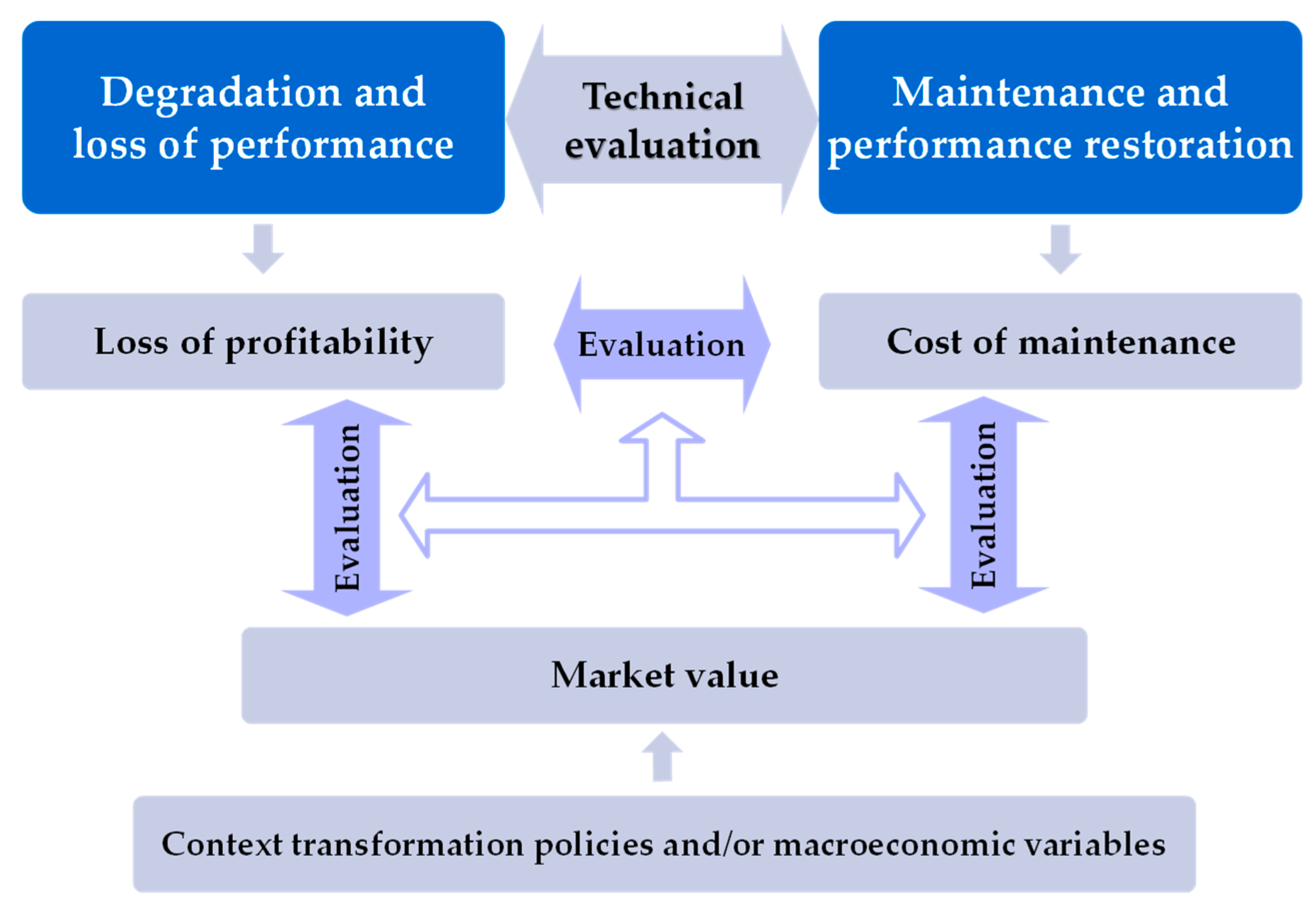 Degradation and loss of performance

Technical evaluation

Maintenance and performance restoration

Loss of profitability

Evaluation

Cost of maintenance

Evaluation

Evaluation

Market value

Context transformation policies and/or macroeconomic variables